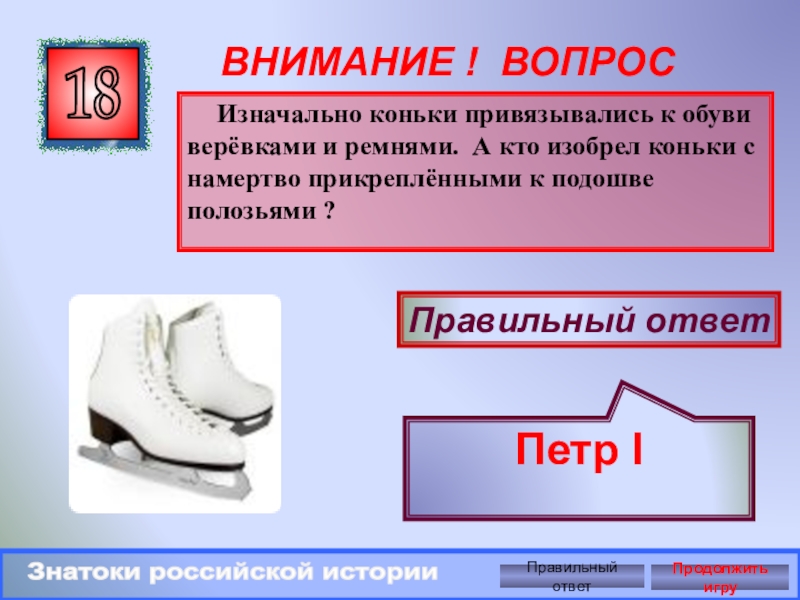 18

ВНИМАНИЕ ! ВОПРОС

Изначально коньки привязывались к обуви верёвками и ремнями. А кто изобрел коньки с намертво прикреплёнными к подошве полозьями ?

Правильный ответ

Петр I

Знатоки российской истории

Правильный ответ

Продолжить игру